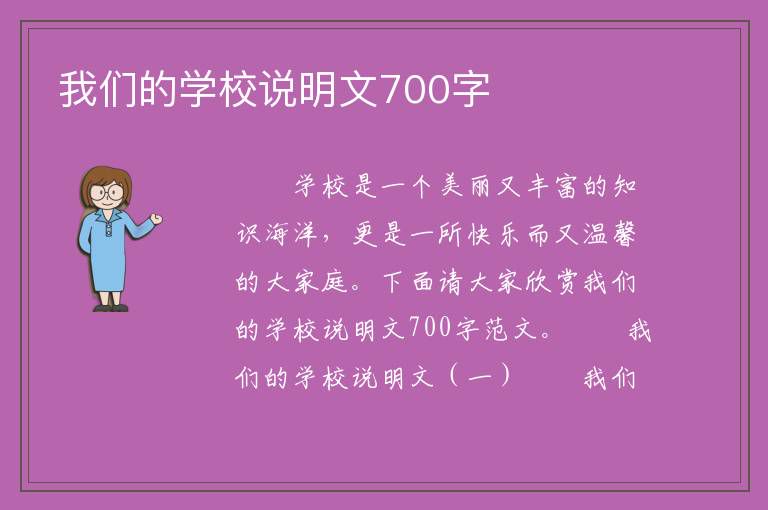 我们的学校说明文700字

学校是一个美丽又丰富的知识海洋，更是一所快乐而又温馨的大家庭。下面请大家欣赏我们的学校说明文700字范文。 我们的学校说明文（一） 我们